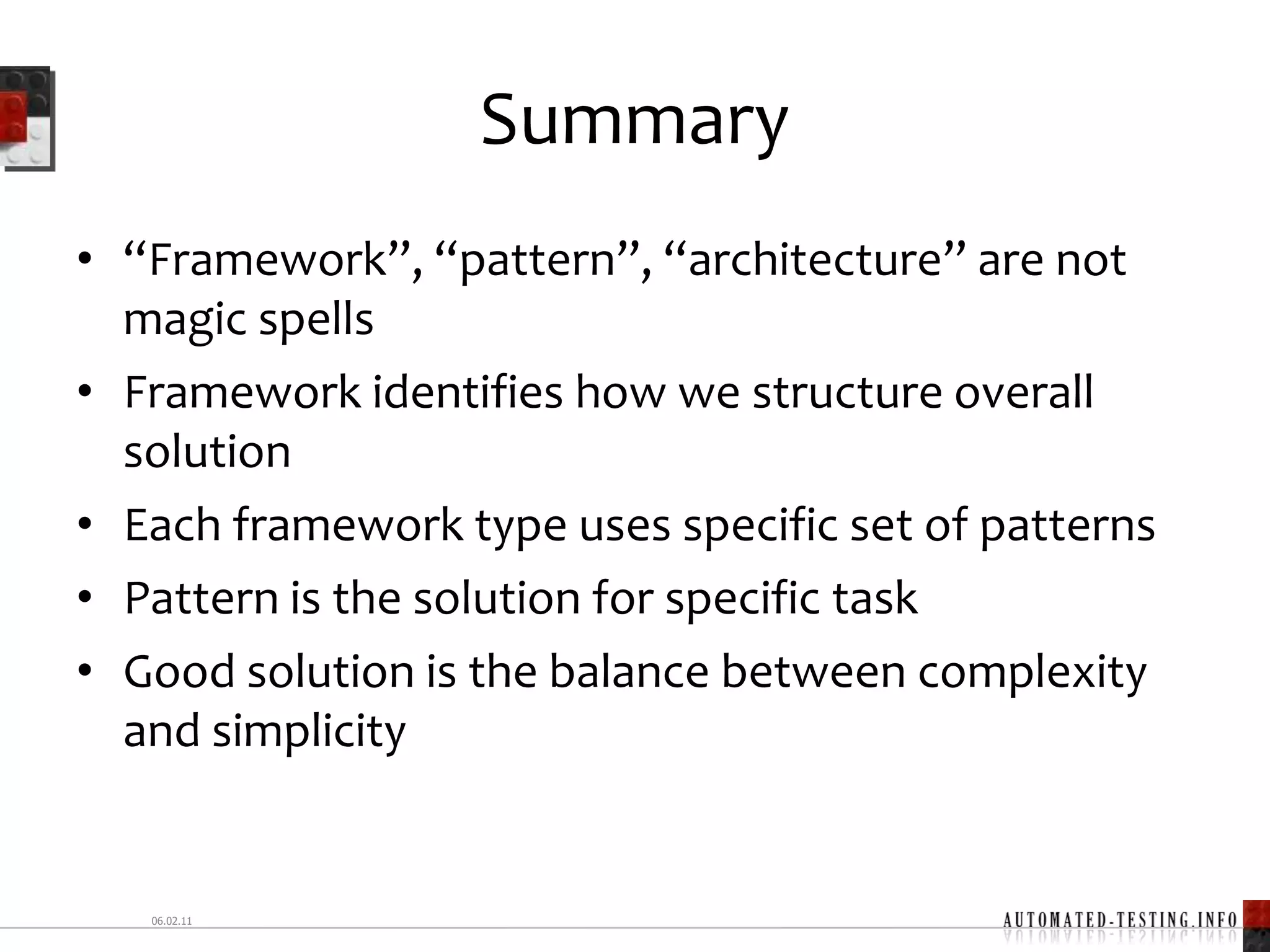 Summary

• “Framework”, “pattern”, “architecture” are not magic spells
• Framework identifies how we structure overall solution
• Each framework type uses specific set of patterns
• Pattern is the solution for specific task
• Good solution is the balance between complexity and simplicity

06.02.11

AUTOMATED-TESTING.INFO